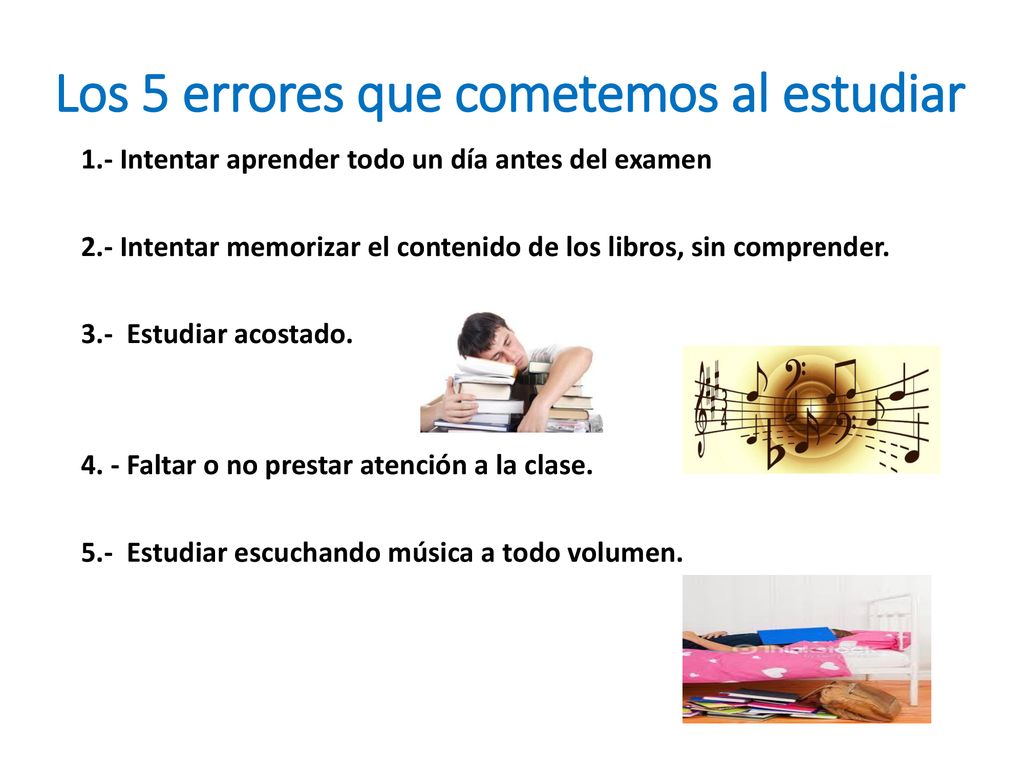 Los 5 errores que cometemos al estudiar

1.- Intentar aprender todo un día antes del examen

2.- Intentar memorizar el contenido de los libros, sin comprender.

3.- Estudiar acostado.

4. - Faltar o no prestar atención a la clase.

5.- Estudiar escuchando música a todo volumen.